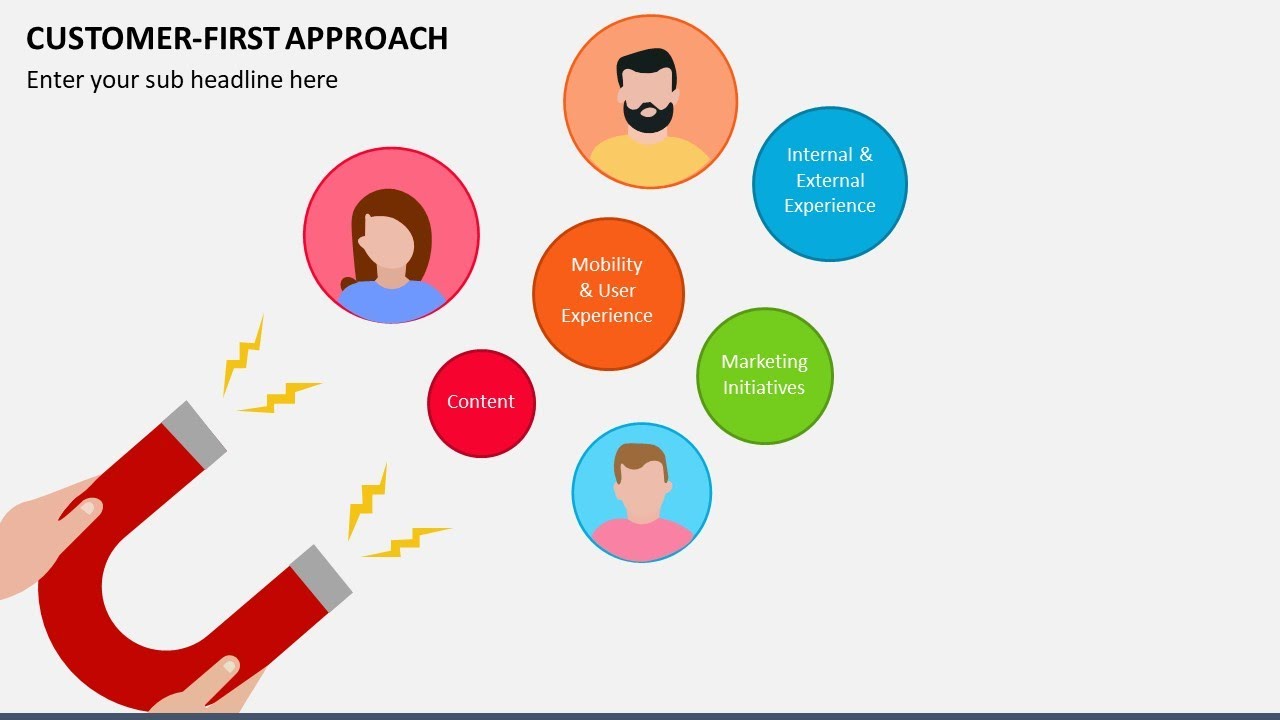 CUSTOMER-FIRST APPROACH

Enter your sub headline here

Internal & External Experience

Mobility & User Experience

Marketing Initiatives

Content